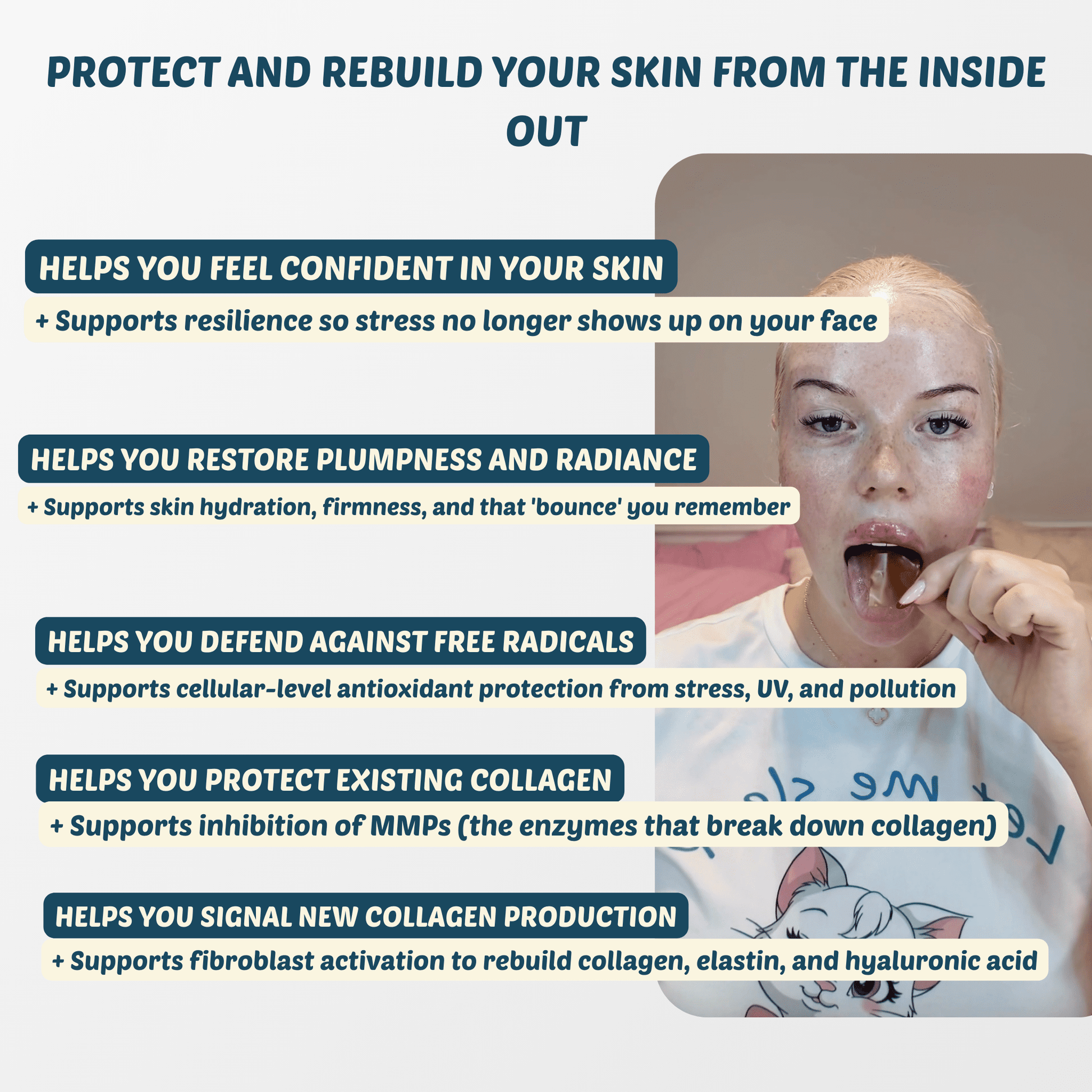 PROTECT AND REBUILD YOUR SKIN FROM THE INSIDE OUT

HELPS YOU FEEL CONFIDENT IN YOUR SKIN

+ Supports resilience so stress no longer shows up on your face

HELPS YOU RESTORE PLUMPNESS AND RADIANCE

+ Supports skin hydration, firmness, and that 'bounce' you remember

HELPS YOU DEFEND AGAINST FREE RADICALS

+ Supports cellular-level antioxidant protection from stress, UV, and pollution

HELPS YOU PROTECT EXISTING COLLAGEN

+ Supports inhibition of MMPs (the enzymes that break down collagen)

HELPS YOU SIGNAL NEW COLLAGEN PRODUCTION

+ Supports fibroblast activation to rebuild collagen, elastin, and hyaluronic acid